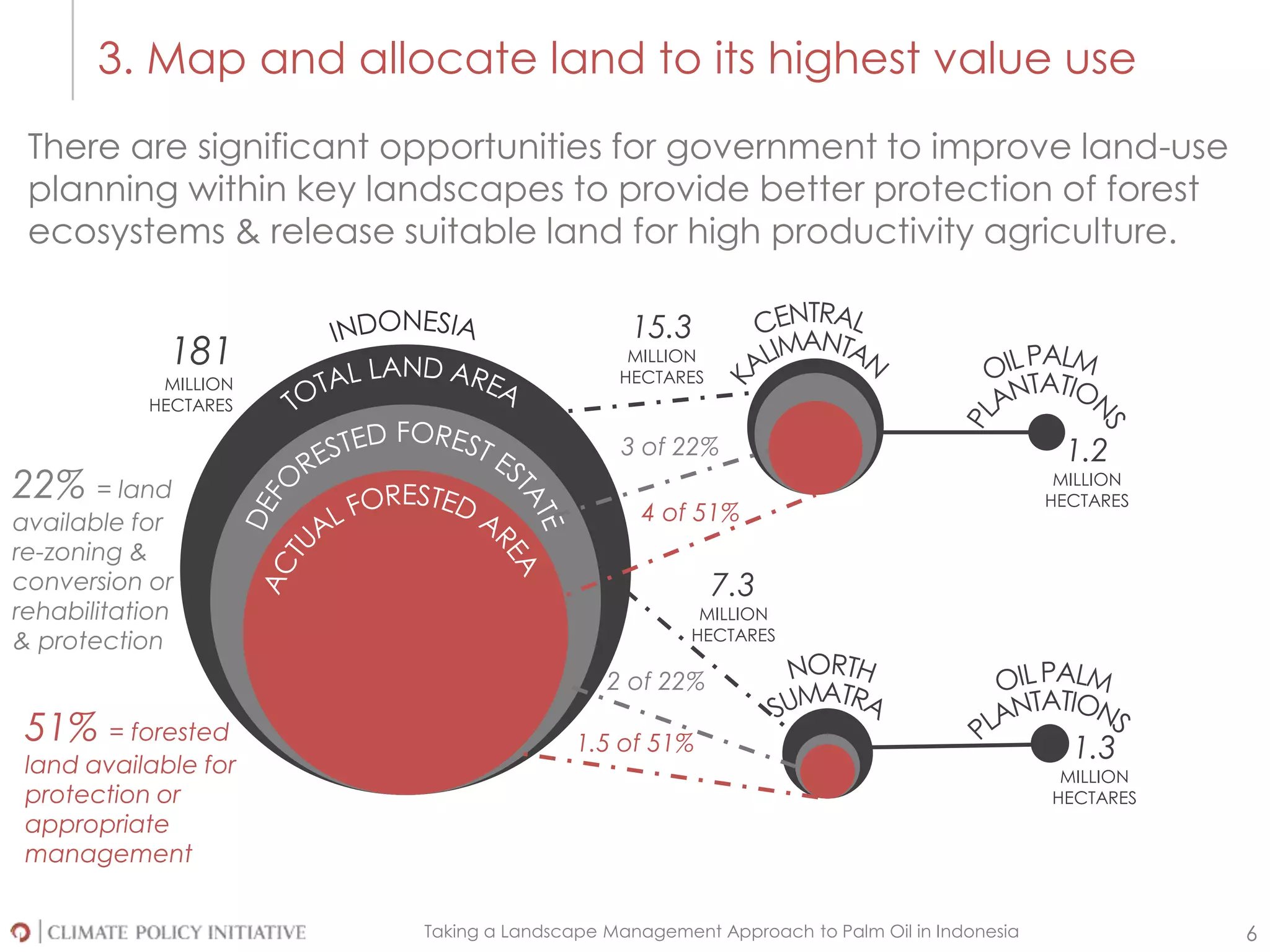 3. Map and allocate land to its highest value use

There are significant opportunities for government to improve land-use planning within key landscapes to provide better protection of forest ecosystems & release suitable land for high productivity agriculture.

181 MILLION HECTARES

INDONESIA

TOTAL LAND AREA

DEFORESTED FOREST ESTATE

ACTUAL FORESTED AREA

22% = land available for re-zoning & conversion or rehabilitation & protection

51% = forested land available for protection or appropriate management

15.3 MILLION HECTARES

CENTRAL KALIMANTAN

3 of 22%

4 of 51%

OIL PALM PLANTATIONS

1.2 MILLION HECTARES

7.3 MILLION HECTARES

NORTH SUMATRA

2 of 22%

1.5 of 51%

OIL PALM PLANTATIONS

1.3 MILLION HECTARES

CLIMATE POLICY INITIATIVE

Taking a Landscape Management Approach to Palm Oil in Indonesia

6